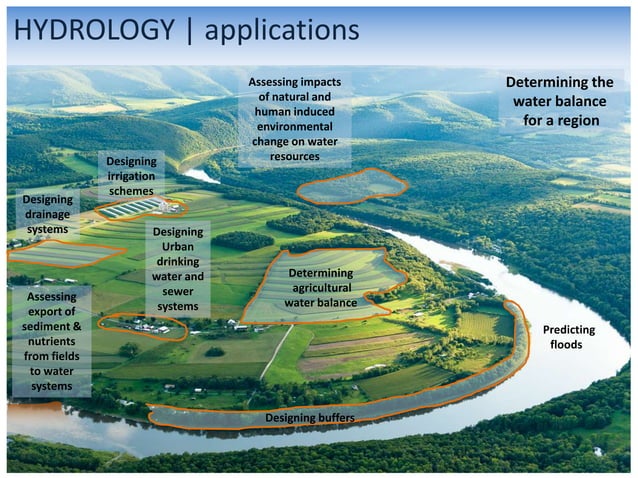 HYDROLOGY | applications

Assessing impacts of natural and human induced environmental change on water resources

Determining the water balance for a region

Designing irrigation schemes

Designing drainage systems

Designing Urban drinking water and sewer systems

Determining agricultural water balance

Assessing export of sediment & nutrients from fields to water systems

Predicting floods

Designing buffers